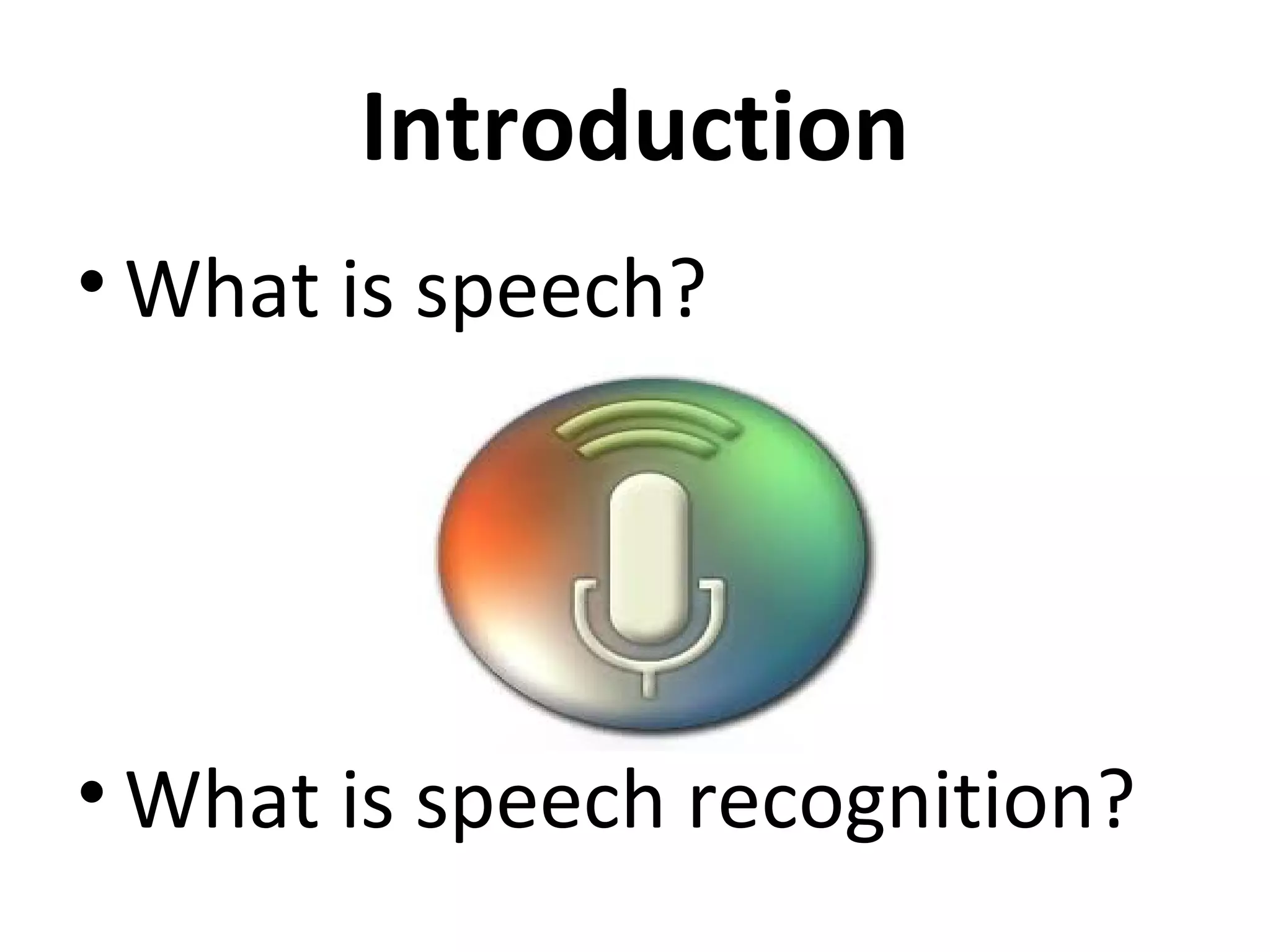 Introduction

• What is speech?

• What is speech recognition?